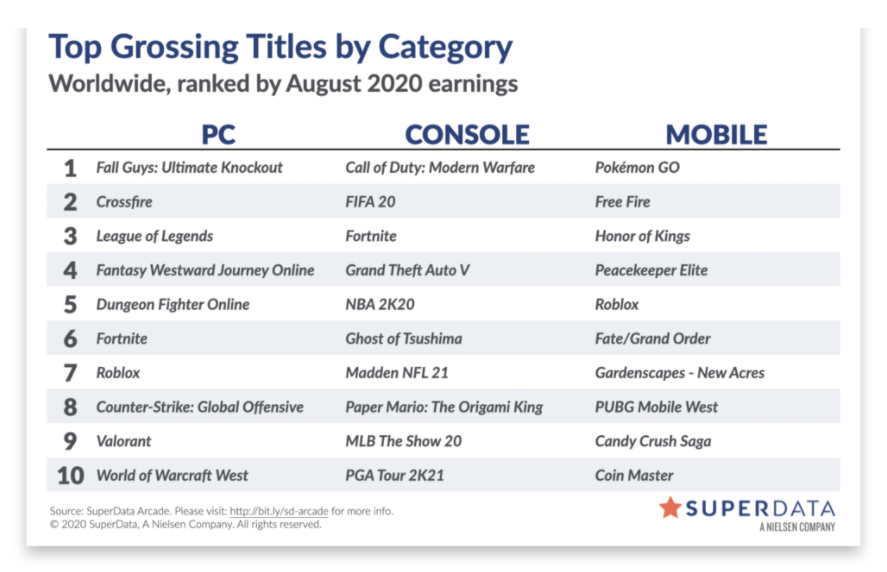 Top Grossing Titles by Category
Worldwide, ranked by August 2020 earnings

| | PC | CONSOLE | MOBILE |
|---|---|---|---|
| 1 | Fall Guys: Ultimate Knockout | Call of Duty: Modern Warfare | Pokémon GO |
| 2 | Crossfire | FIFA 20 | Free Fire |
| 3 | League of Legends | Fortnite | Honor of Kings |
| 4 | Fantasy Westward Journey Online | Grand Theft Auto V | Peacekeeper Elite |
| 5 | Dungeon Fighter Online | NBA 2K20 | Roblox |
| 6 | Fortnite | Ghost of Tsushima | Fate/Grand Order |
| 7 | Roblox | Madden NFL 21 | Gardenscapes - New Acres |
| 8 | Counter-Strike: Global Offensive | Paper Mario: The Origami King | PUBG Mobile West |
| 9 | Valorant | MLB The Show 20 | Candy Crush Saga |
| 10 | World of Warcraft West | PGA Tour 2K21 | Coin Master |

Source: SuperData Arcade. Please visit: http://bit.ly/sd-arcade for more info.
© 2020 SuperData, A Nielsen Company. All rights reserved.

SUPERDATA
A NIELSEN COMPANY